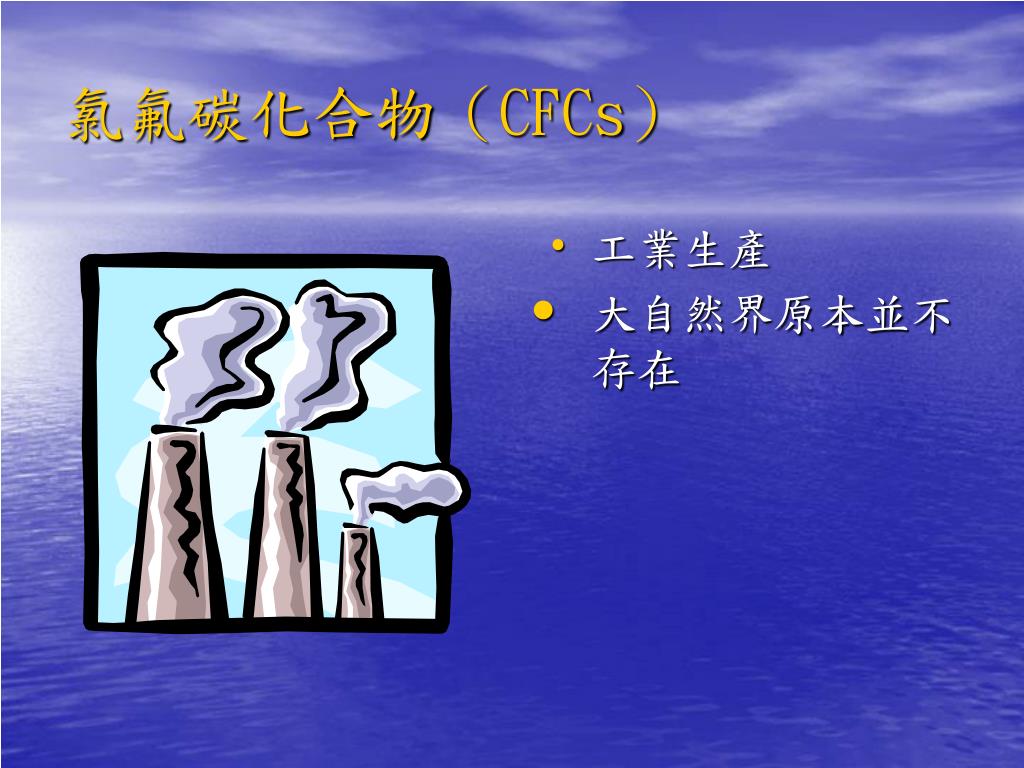 氯氟碳化合物（CFCs）

• 工業生產
• 大自然界原本並不存在